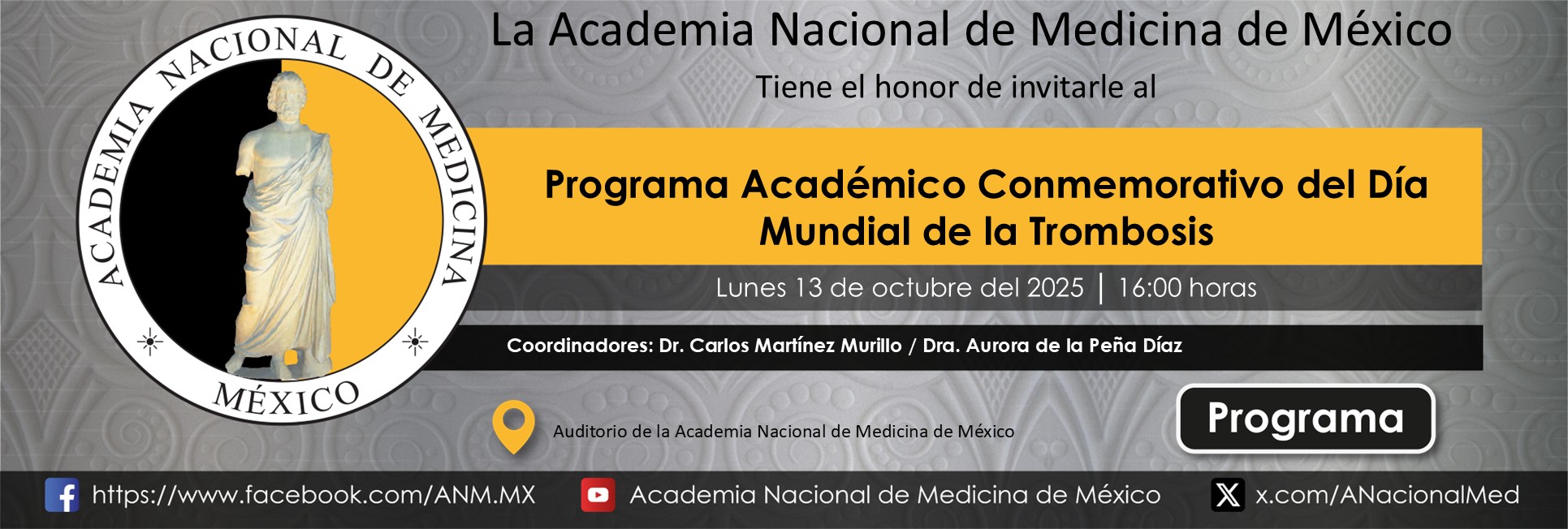 ACADEMIA NACIONAL DE MEDICINA
MÉXICO

La Academia Nacional de Medicina de México

Tiene el honor de invitarle al

Programa Académico Conmemorativo del Día Mundial de la Trombosis

Lunes 13 de octubre del 2025 | 16:00 horas

Coordinadores: Dr. Carlos Martínez Murillo / Dra. Aurora de la Peña Díaz

Auditorio de la Academia Nacional de Medicina de México

Programa

https://www.facebook.com/ANM.MX Academia Nacional de Medicina de México x.com/ANacionalMed